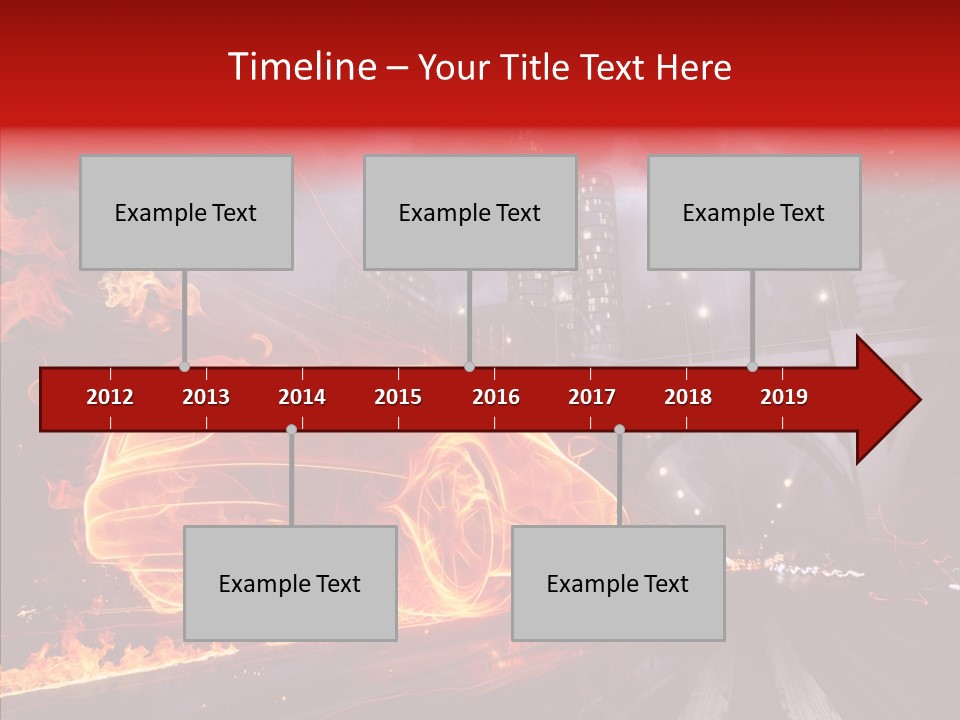 Timeline – Your Title Text Here

Example Text

Example Text

Example Text

2012 2013 2014 2015 2016 2017 2018 2019

Example Text

Example Text